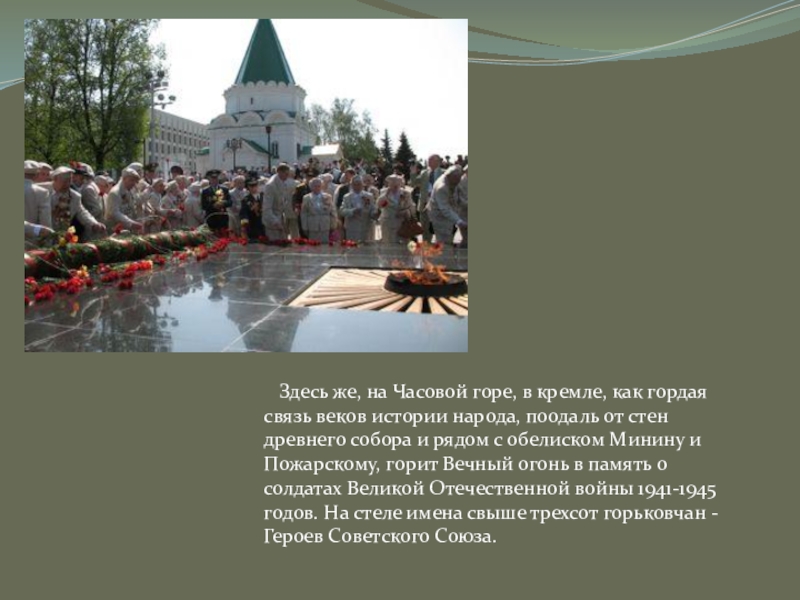 Здесь же, на Часовой горе, в кремле, как гордая связь веков истории народа, поодаль от стен древнего собора и рядом с обелиском Минину и Пожарскому, горит Вечный огонь в память о солдатах Великой Отечественной войны 1941-1945 годов. На стеле имена свыше трехсот горьковчан - Героев Советского Союза.